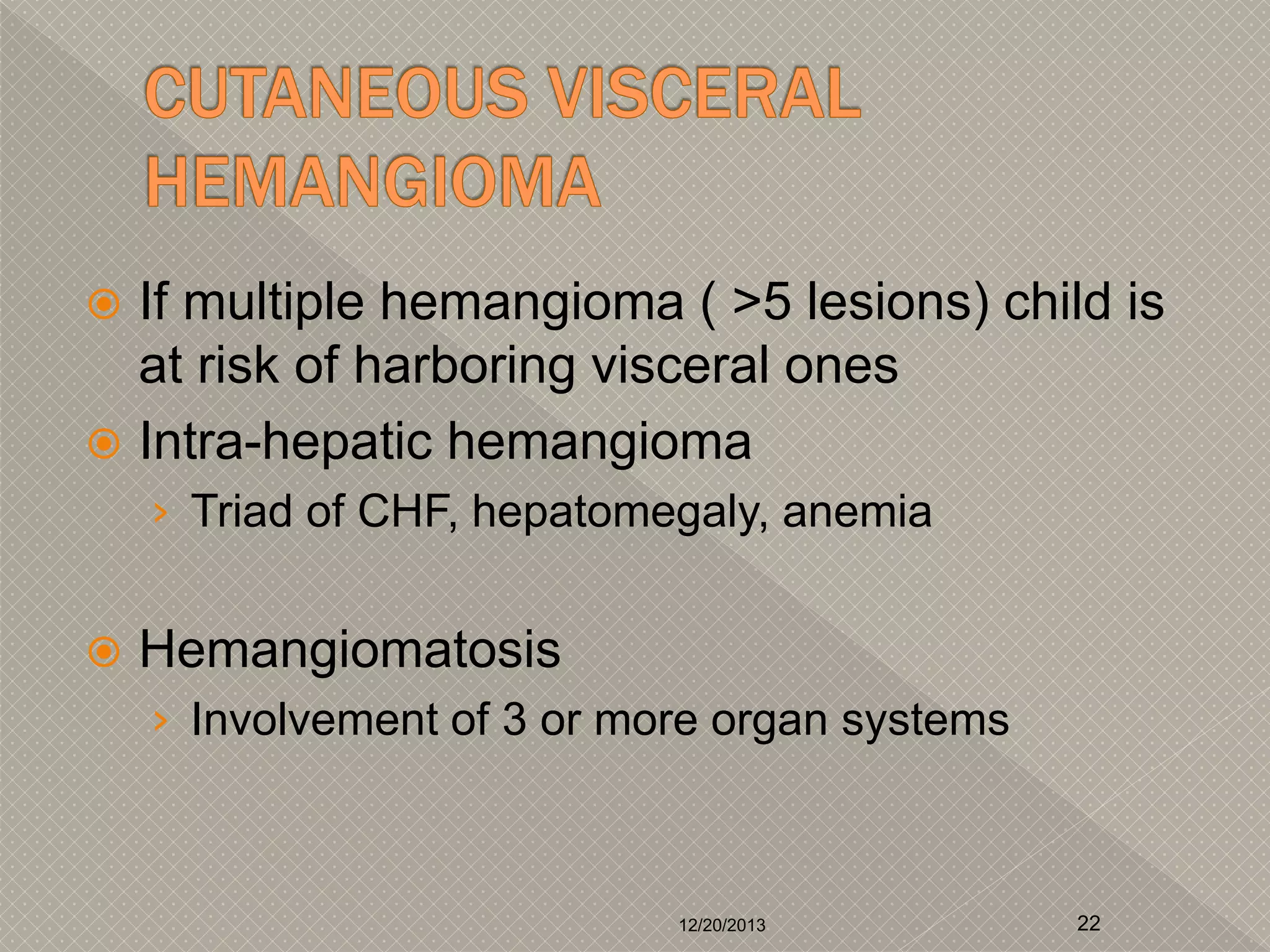 CUTANEOUS VISCERAL HEMANGIOMA

If multiple hemangioma ( >5 lesions) child is at risk of harboring visceral ones

Intra-hepatic hemangioma

› Triad of CHF, hepatomegaly, anemia

Hemangiomatosis

› Involvement of 3 or more organ systems

12/20/2013

22